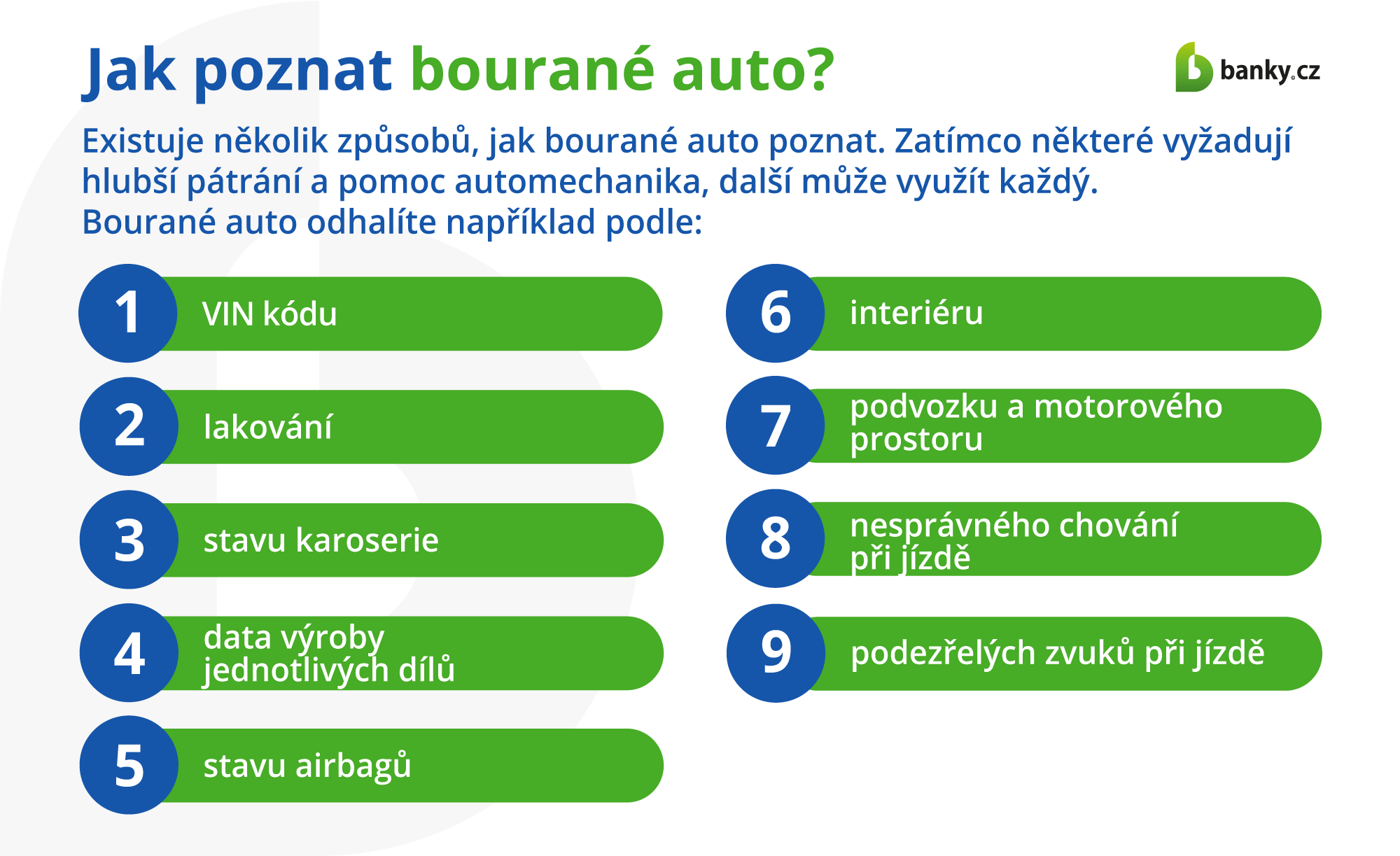 Jak poznat bourané auto?

banky.cz

Existuje několik způsobů, jak bourané auto poznat. Zatímco některé vyžadují hlubší pátrání a pomoc automechanika, další může využít každý.
Bourané auto odhalíte například podle:

1 VIN kódu

2 lakování

3 stavu karoserie

4 data výroby jednotlivých dílů

5 stavu airbagů

6 interiéru

7 podvozku a motorového prostoru

8 nesprávného chování při jízdě

9 podezřelých zvuků při jízdě